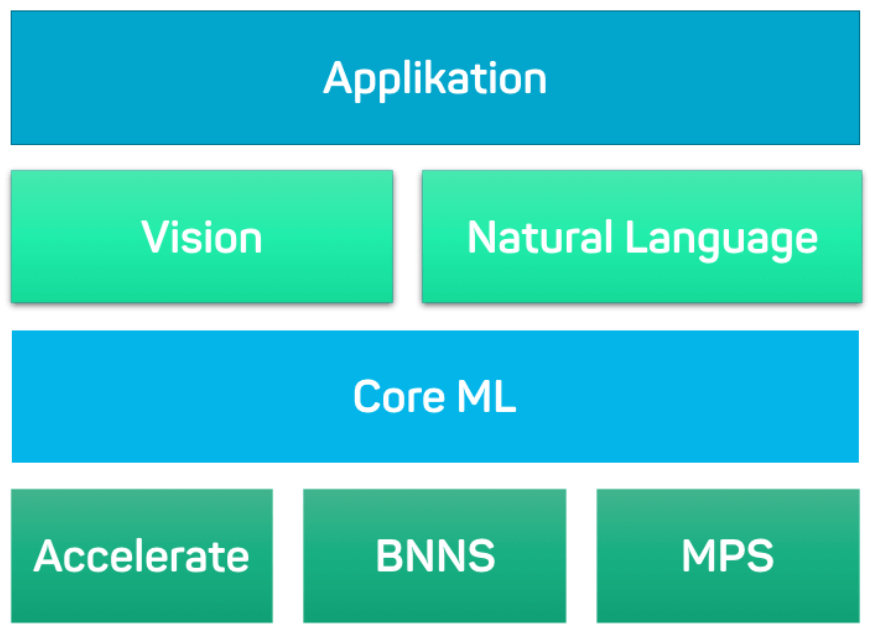 Applikation

Vision

Natural Language

Core ML

Accelerate

BNNS

MPS